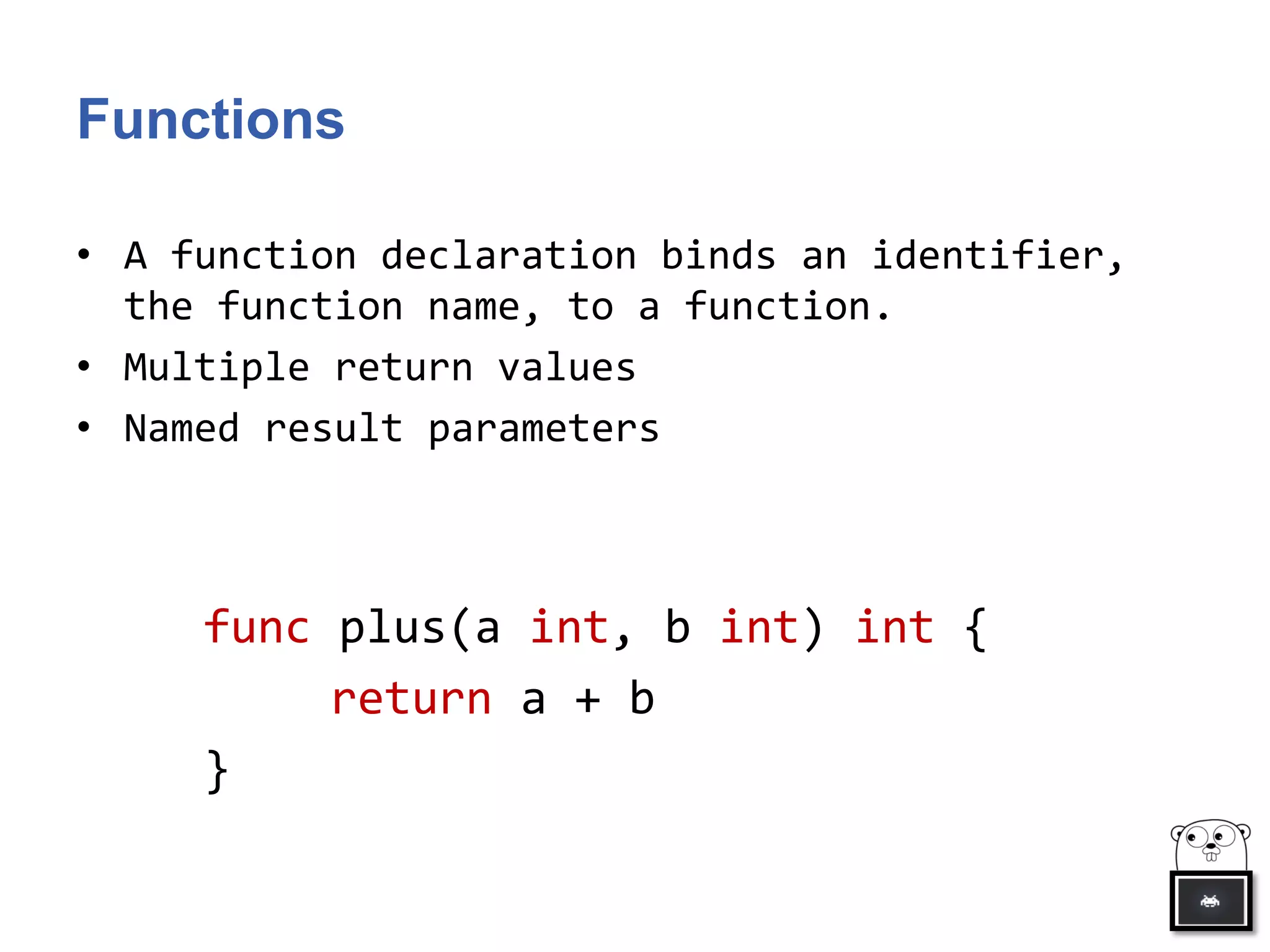 Functions

• A function declaration binds an identifier, the function name, to a function.
• Multiple return values
• Named result parameters

func plus(a int, b int) int {
    return a + b
}